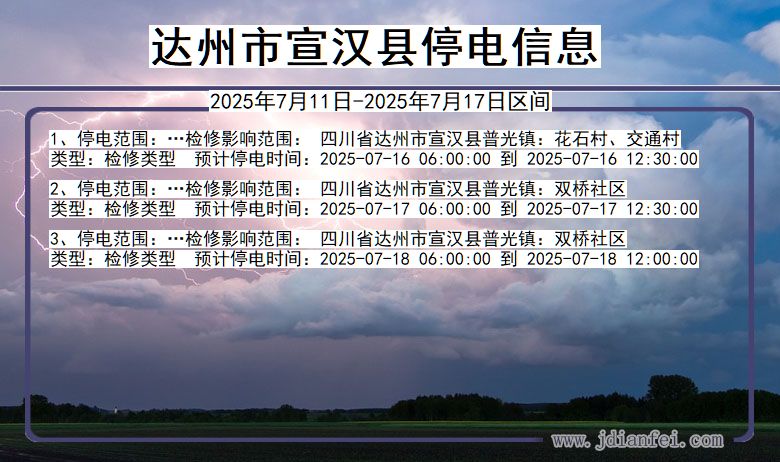 达州市宣汉县停电信息

2025年7月11日-2025年7月17日区间

1、停电范围：…检修影响范围： 四川省达州市宣汉县普光镇：花石村、交通村
类型：检修类型 预计停电时间：2025-07-16 06:00:00 到 2025-07-16 12:30:00

2、停电范围：…检修影响范围： 四川省达州市宣汉县普光镇：双桥社区
类型：检修类型 预计停电时间：2025-07-17 06:00:00 到 2025-07-17 12:30:00

3、停电范围：…检修影响范围： 四川省达州市宣汉县普光镇：双桥社区
类型：检修类型 预计停电时间：2025-07-18 06:00:00 到 2025-07-18 12:00:00

www.jdianfei.com